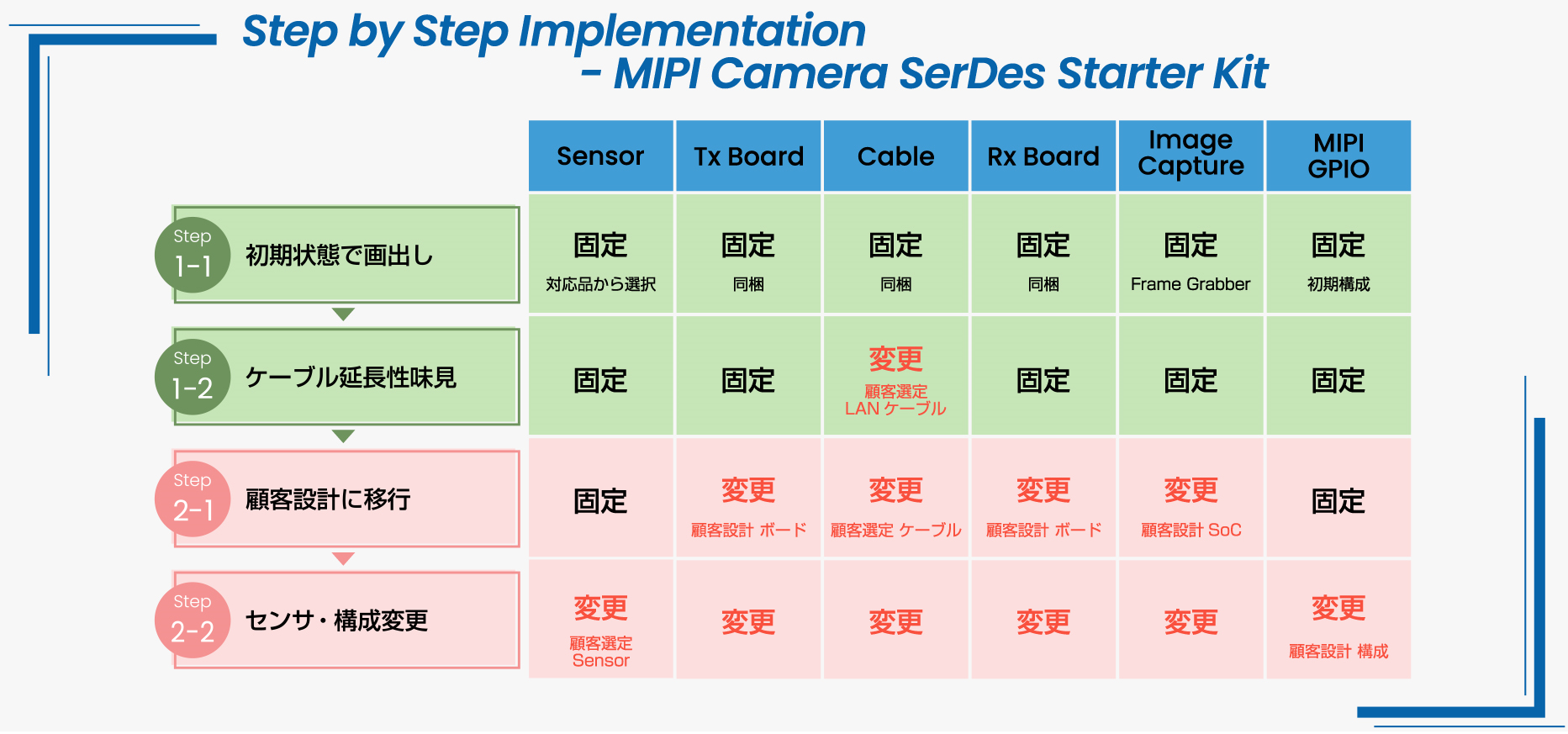 Step by Step Implementation
- MIPI Camera SerDes Starter Kit

| | Sensor | Tx Board | Cable | Rx Board | Image Capture | MIPI GPIO |
|---|---|---|---|---|---|---|
| Step 1-1 初期状態で画出し | 固定 対応品から選択 | 固定 同梱 | 固定 同梱 | 固定 同梱 | 固定 Frame Grabber | 固定 初期構成 |
| Step 1-2 ケーブル延長性味見 | 固定 | 固定 | 変更 顧客選定 LAN ケーブル | 固定 | 固定 | 固定 |
| Step 2-1 顧客設計に移行 | 固定 | 変更 顧客設計 ボード | 変更 顧客選定 ケーブル | 変更 顧客設計 ボード | 変更 顧客設計 SoC | 固定 |
| Step 2-2 センサ・構成変更 | 変更 顧客選定 Sensor | 変更 | 変更 | 変更 | 変更 | 変更 顧客設計 構成 |